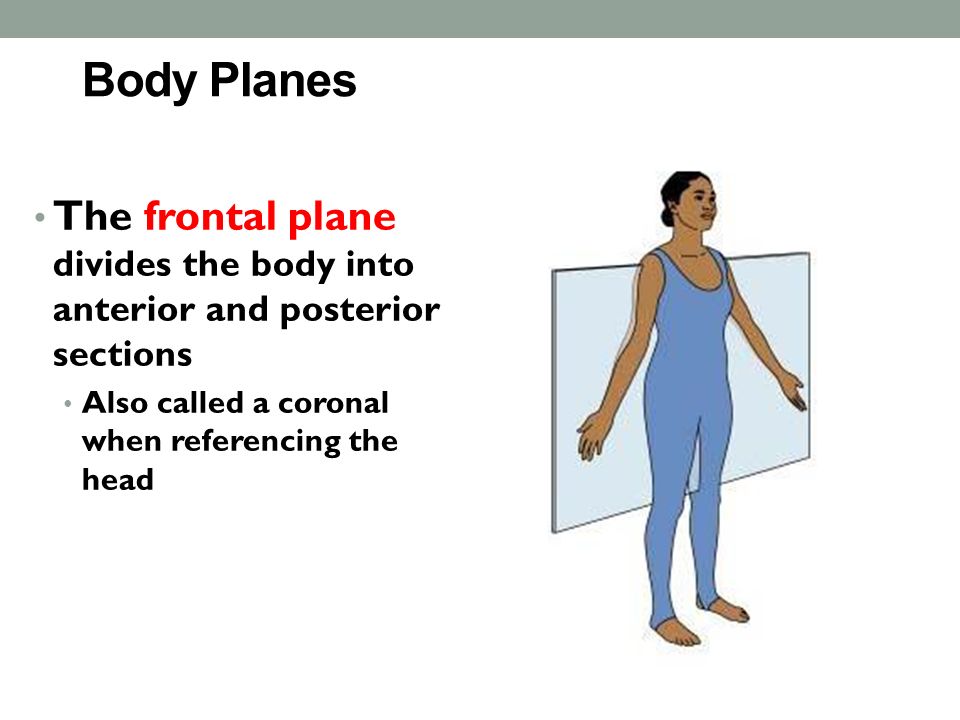 Body Planes

• The frontal plane divides the body into anterior and posterior sections

• Also called a coronal when referencing the head